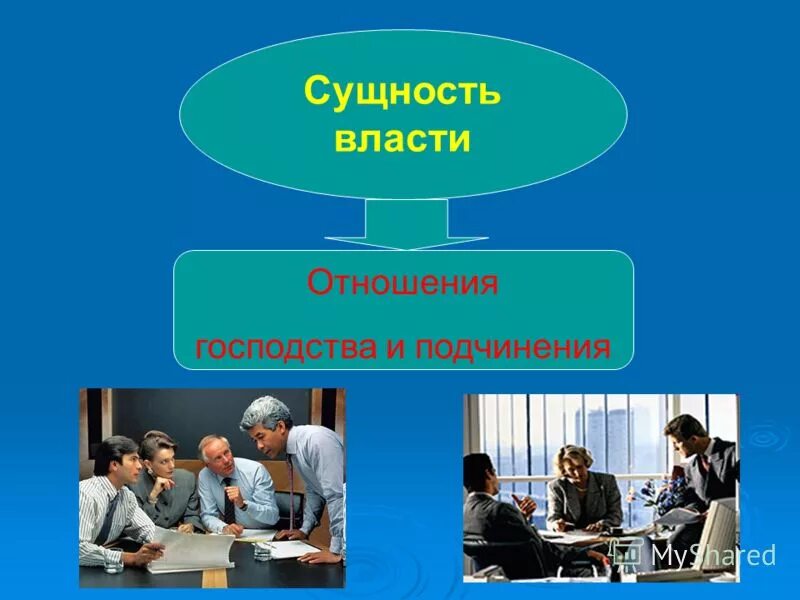 Сущность власти

Отношения

господства и подчинения

MyShared